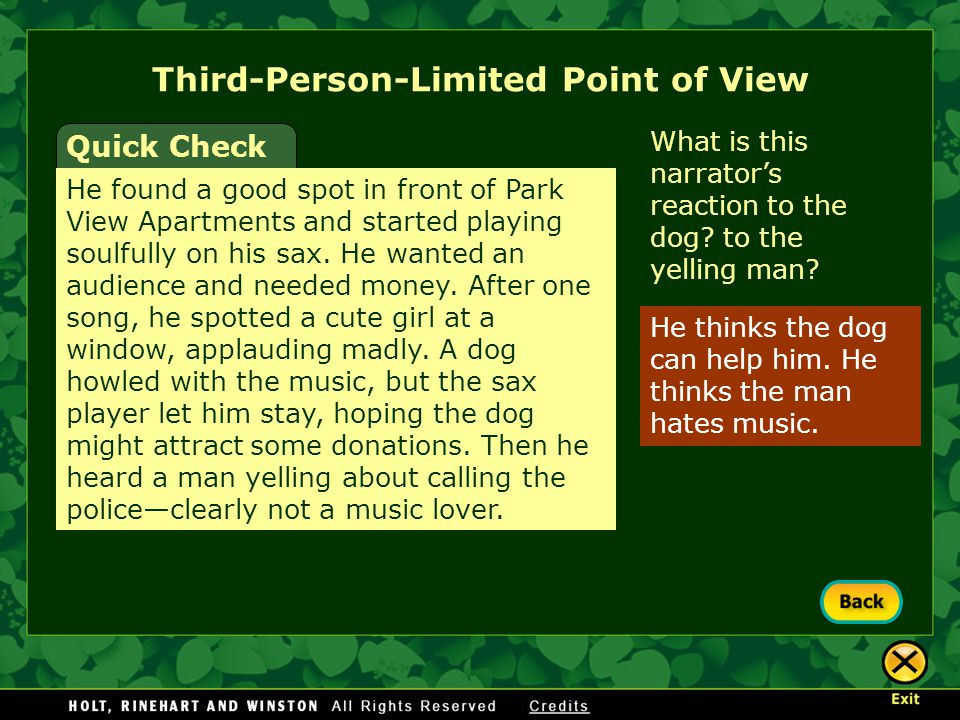 Third-Person-Limited Point of View

Quick Check

He found a good spot in front of Park View Apartments and started playing soulfully on his sax. He wanted an audience and needed money. After one song, he spotted a cute girl at a window, applauding madly. A dog howled with the music, but the sax player let him stay, hoping the dog might attract some donations. Then he heard a man yelling about calling the police—clearly not a music lover.

What is this narrator's reaction to the dog? to the yelling man?

He thinks the dog can help him. He thinks the man hates music.

Back

Exit

HOLT, RINEHART AND WINSTON All Rights Reserved Credits